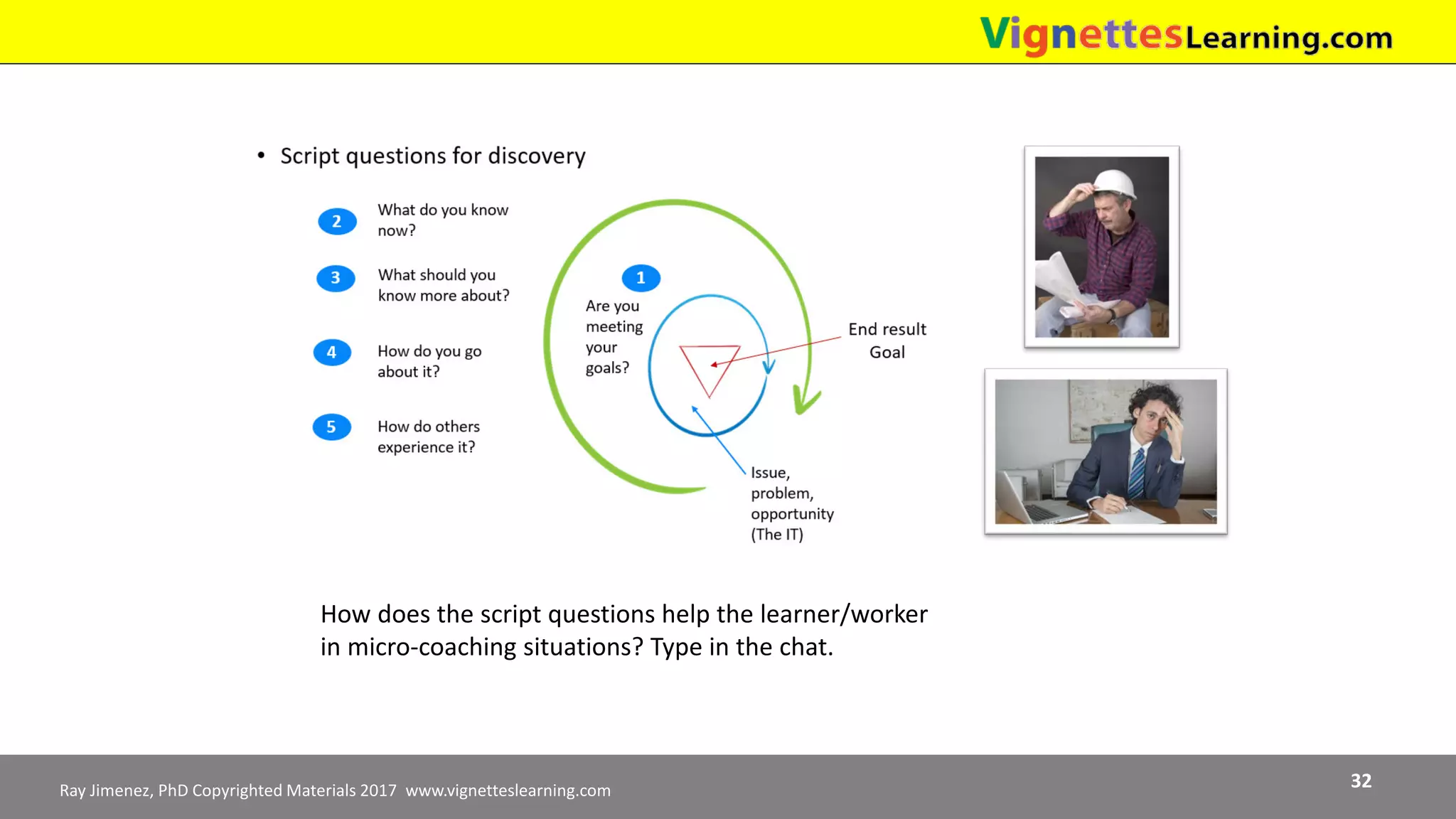 VignettesLearning.com

• Script questions for discovery

2 What do you know now?

3 What should you know more about?

4 How do you go about it?

5 How do others experience it?

1 Are you meeting your goals?

End result Goal

Issue, problem, opportunity (The IT)

How does the script questions help the learner/worker in micro-coaching situations? Type in the chat.

Ray Jimenez, PhD Copyrighted Materials 2017 www.vignetteslearning.com

32